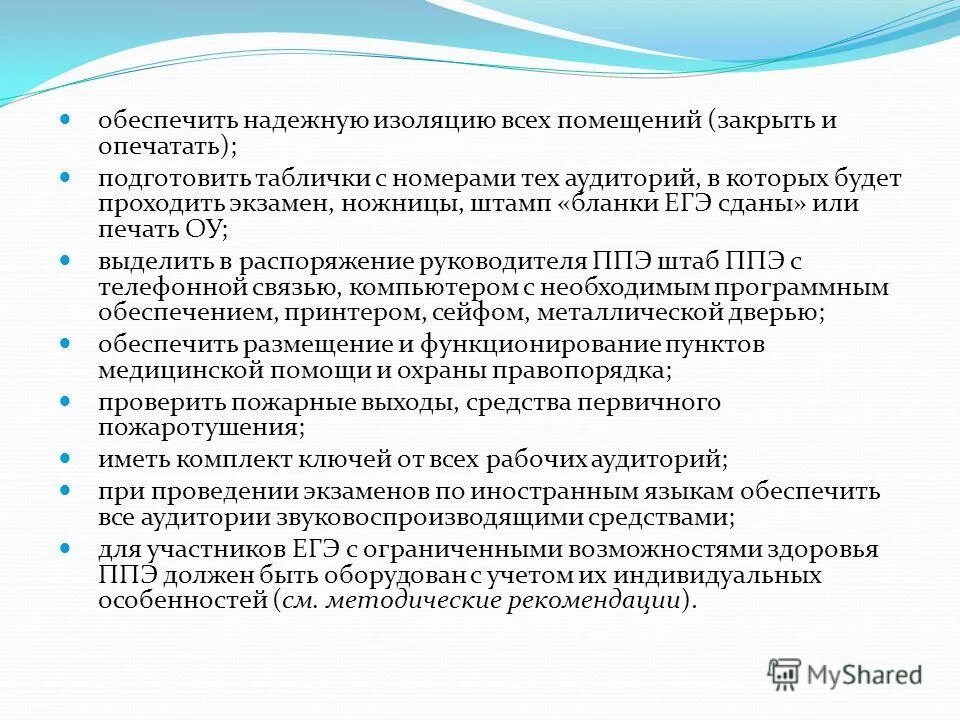 обеспечить надежную изоляцию всех помещений (закрыть и опечатать);

подготовить таблички с номерами тех аудиторий, в которых будет проходить экзамен, ножницы, штамп «бланки ЕГЭ сданы» или печать ОУ;

выделить в распоряжение руководителя ППЭ штаб ППЭ с телефонной связью, компьютером с необходимым программным обеспечением, принтером, сейфом, металлической дверью;

обеспечить размещение и функционирование пунктов медицинской помощи и охраны правопорядка;

проверить пожарные выходы, средства первичного пожаротушения;

иметь комплект ключей от всех рабочих аудиторий;

при проведении экзаменов по иностранным языкам обеспечить все аудитории звуковоспроизводящими средствами;

для участников ЕГЭ с ограниченными возможностями здоровья ППЭ должен быть оборудован с учетом их индивидуальных особенностей (см. методические рекомендации).

MyShared